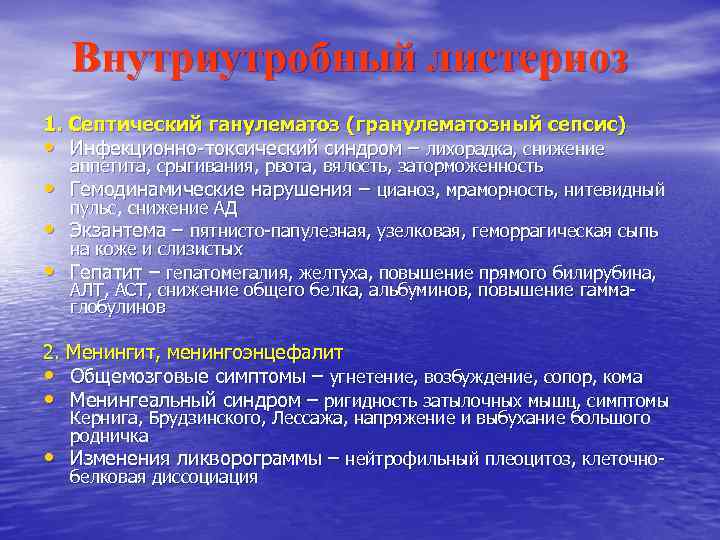 Внутриутробный листериоз

1. Септический ганулематоз (гранулематозный сепсис)

• Инфекционно-токсический синдром – лихорадка, снижение аппетита, срыгивания, рвота, вялость, заторможенность
• Гемодинамические нарушения – цианоз, мраморность, нитевидный пульс, снижение АД
• Экзантема – пятнисто-папулезная, узелковая, геморрагическая сыпь на коже и слизистых
• Гепатит – гепатомегалия, желтуха, повышение прямого билирубина, АЛТ, АСТ, снижение общего белка, альбуминов, повышение гамма-глобулинов

2. Менингит, менингоэнцефалит

• Общемозговые симптомы – угнетение, возбуждение, сопор, кома
• Менингеальный синдром – ригидность затылочных мышц, симптомы Кернига, Брудзинского, Лессажа, напряжение и выбухание большого родничка
• Изменения ликворограммы – нейтрофильный плеоцитоз, клеточно-белковая диссоциация